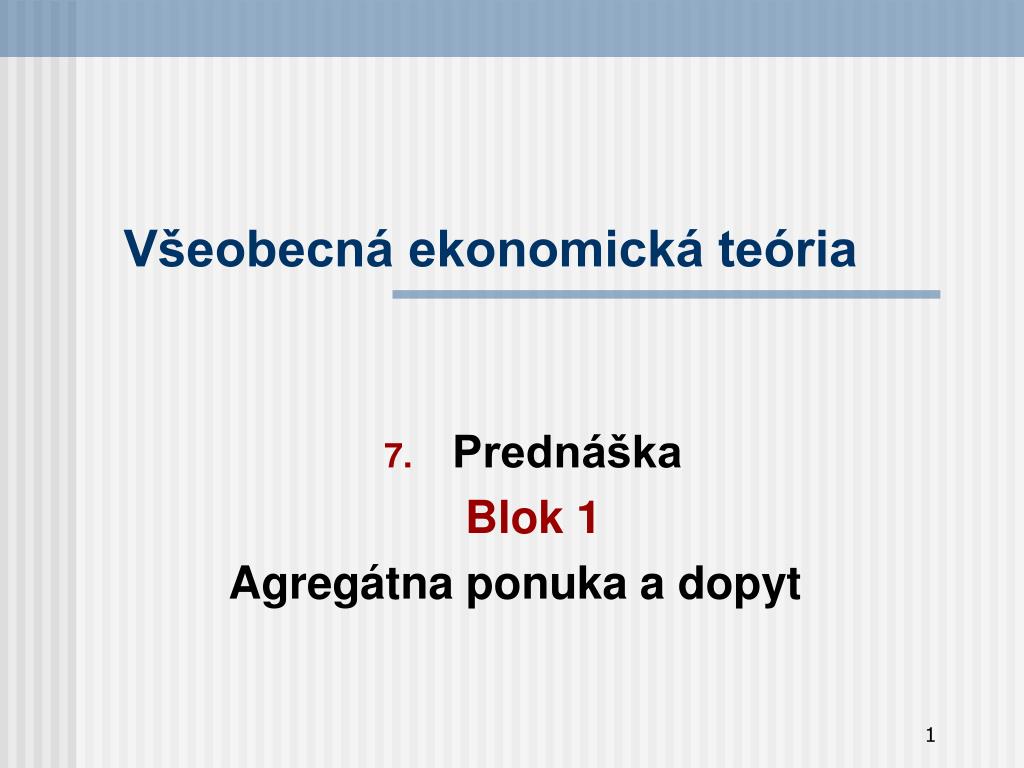 Všeobecná ekonomická teória

7. Prednáška

Blok 1

Agregátna ponuka a dopyt

1